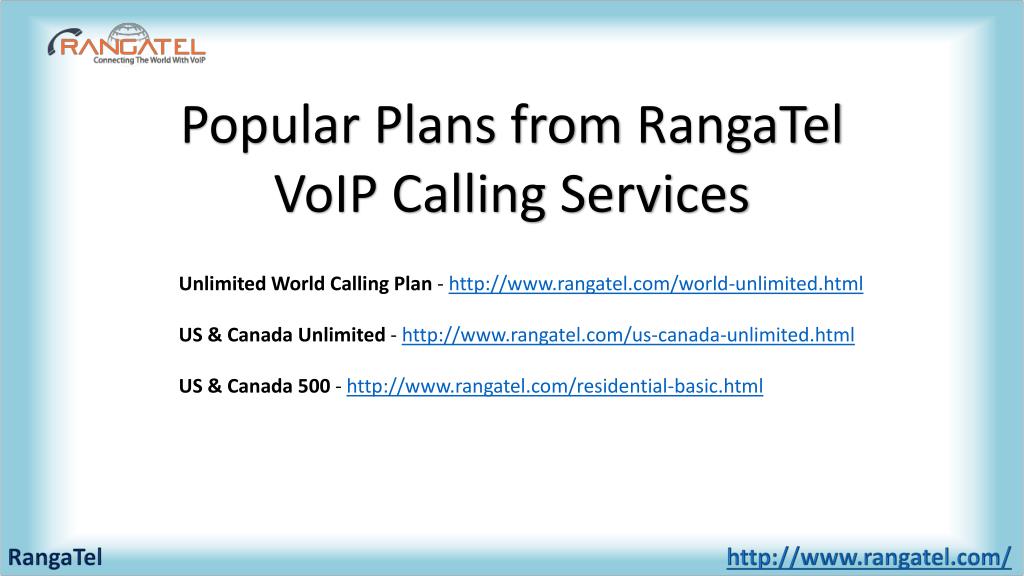 RANGATEL
Connecting The World With VoIP

Popular Plans from RangaTel VoIP Calling Services

Unlimited World Calling Plan - http://www.rangatel.com/world-unlimited.html

US & Canada Unlimited - http://www.rangatel.com/us-canada-unlimited.html

US & Canada 500 - http://www.rangatel.com/residential-basic.html

RangaTel

http://www.rangatel.com/